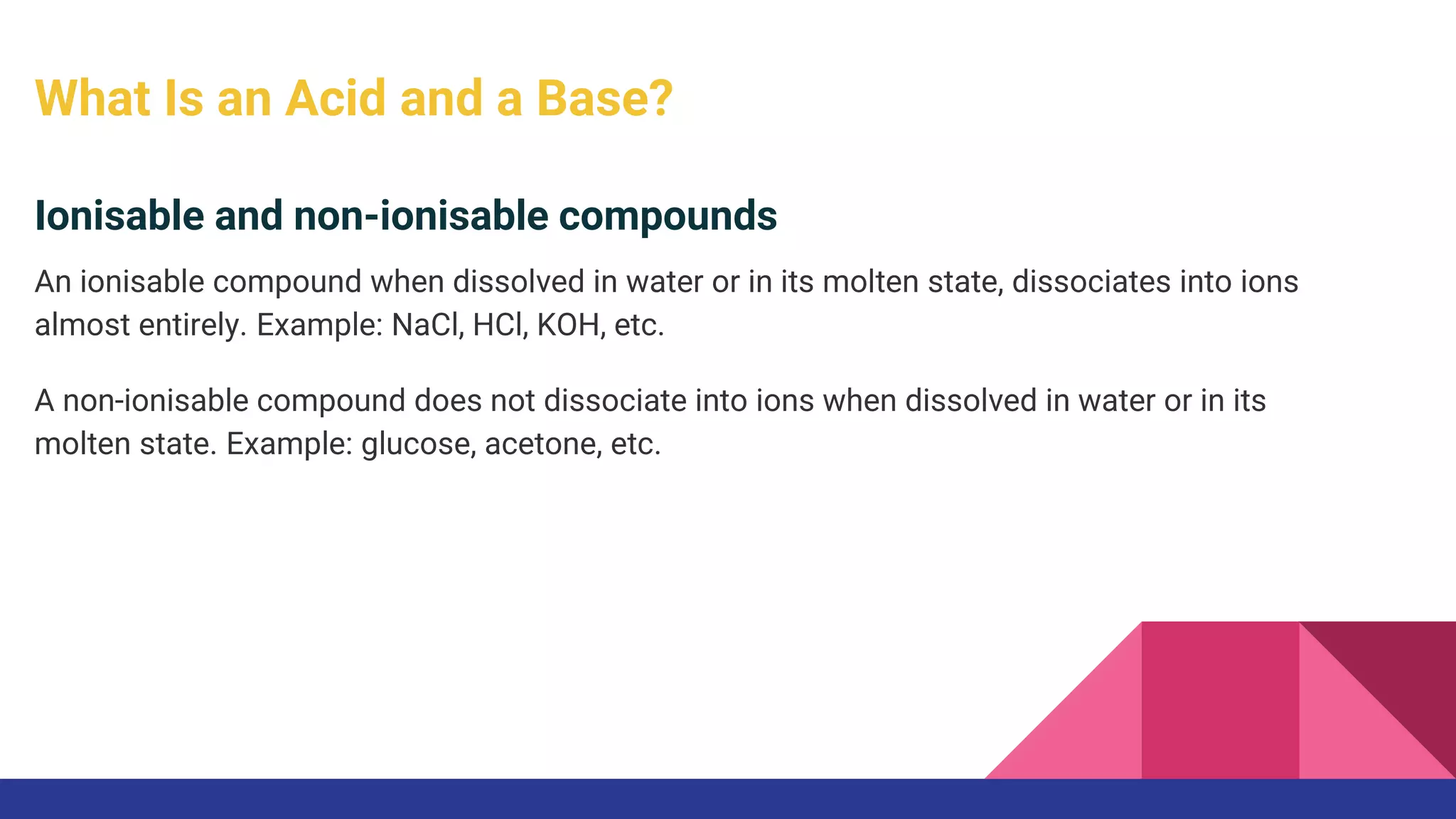 What Is an Acid and a Base?

Ionisable and non-ionisable compounds

An ionisable compound when dissolved in water or in its molten state, dissociates into ions almost entirely. Example: NaCl, HCl, KOH, etc.

A non-ionisable compound does not dissociate into ions when dissolved in water or in its molten state. Example: glucose, acetone, etc.